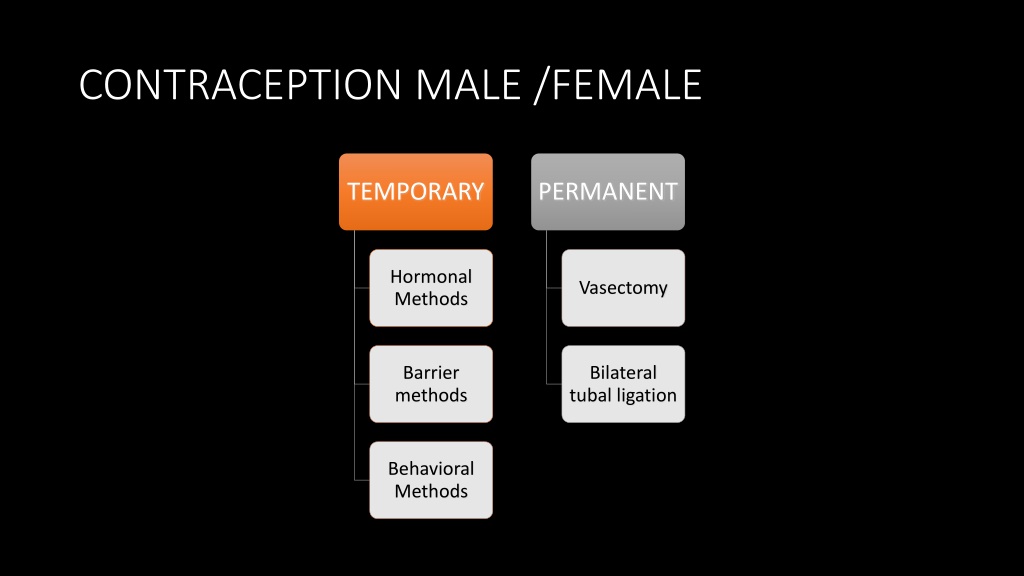 CONTRACEPTION MALE /FEMALE

TEMPORARY

Hormonal Methods

Barrier methods

Behavioral Methods

PERMANENT

Vasectomy

Bilateral tubal ligation